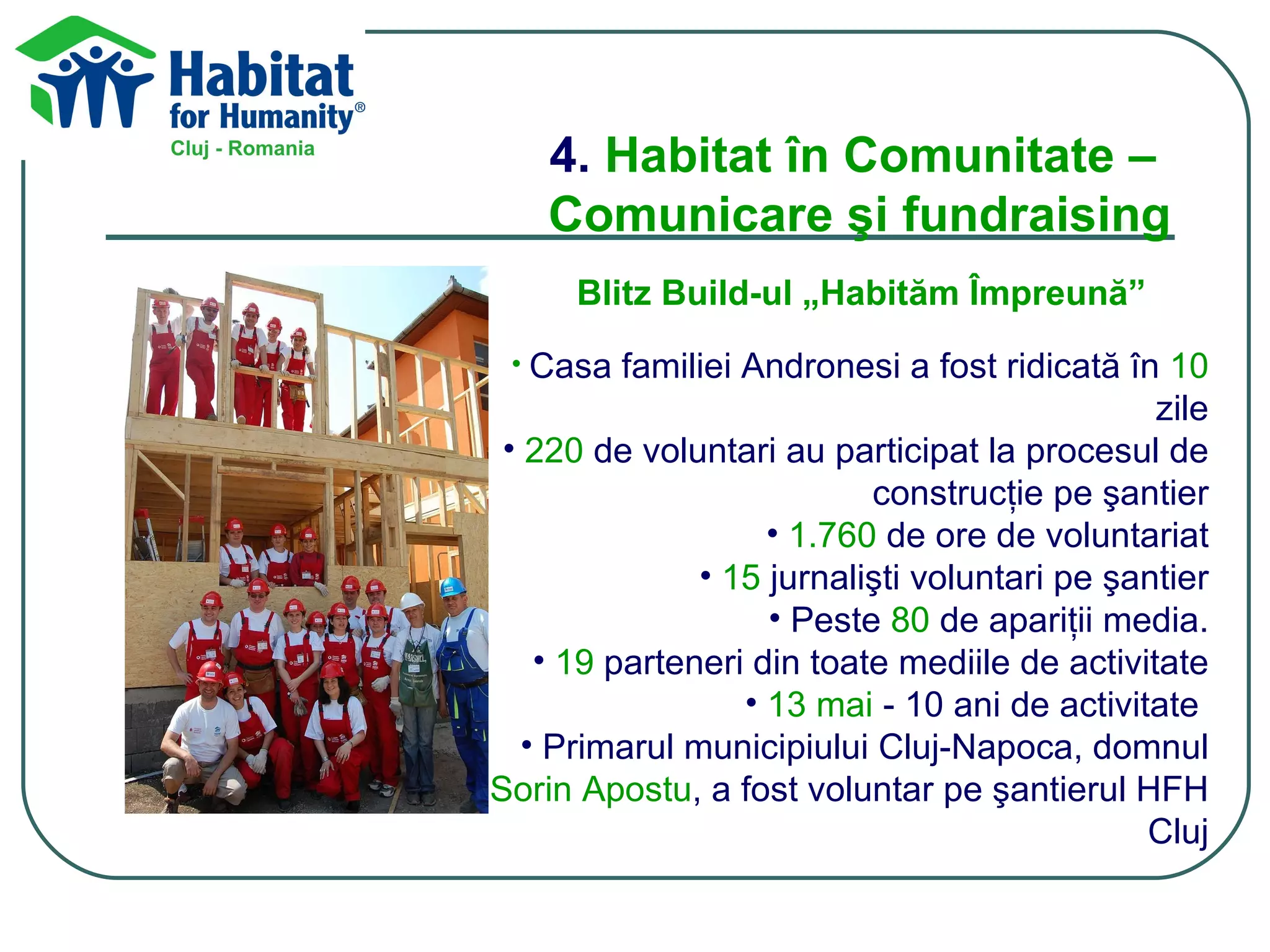 Habitat for Humanity®
Cluj - Romania

4. Habitat în Comunitate – Comunicare şi fundraising

Blitz Build-ul „Habităm Împreună”

• Casa familiei Andronesi a fost ridicată în 10 zile
• 220 de voluntari au participat la procesul de construcție pe şantier
• 1.760 de ore de voluntariat
• 15 jurnalişti voluntari pe şantier
• Peste 80 de apariții media.
• 19 parteneri din toate mediile de activitate
• 13 mai - 10 ani de activitate
• Primarul municipiului Cluj-Napoca, domnul Sorin Apostu, a fost voluntar pe şantierul HFH Cluj